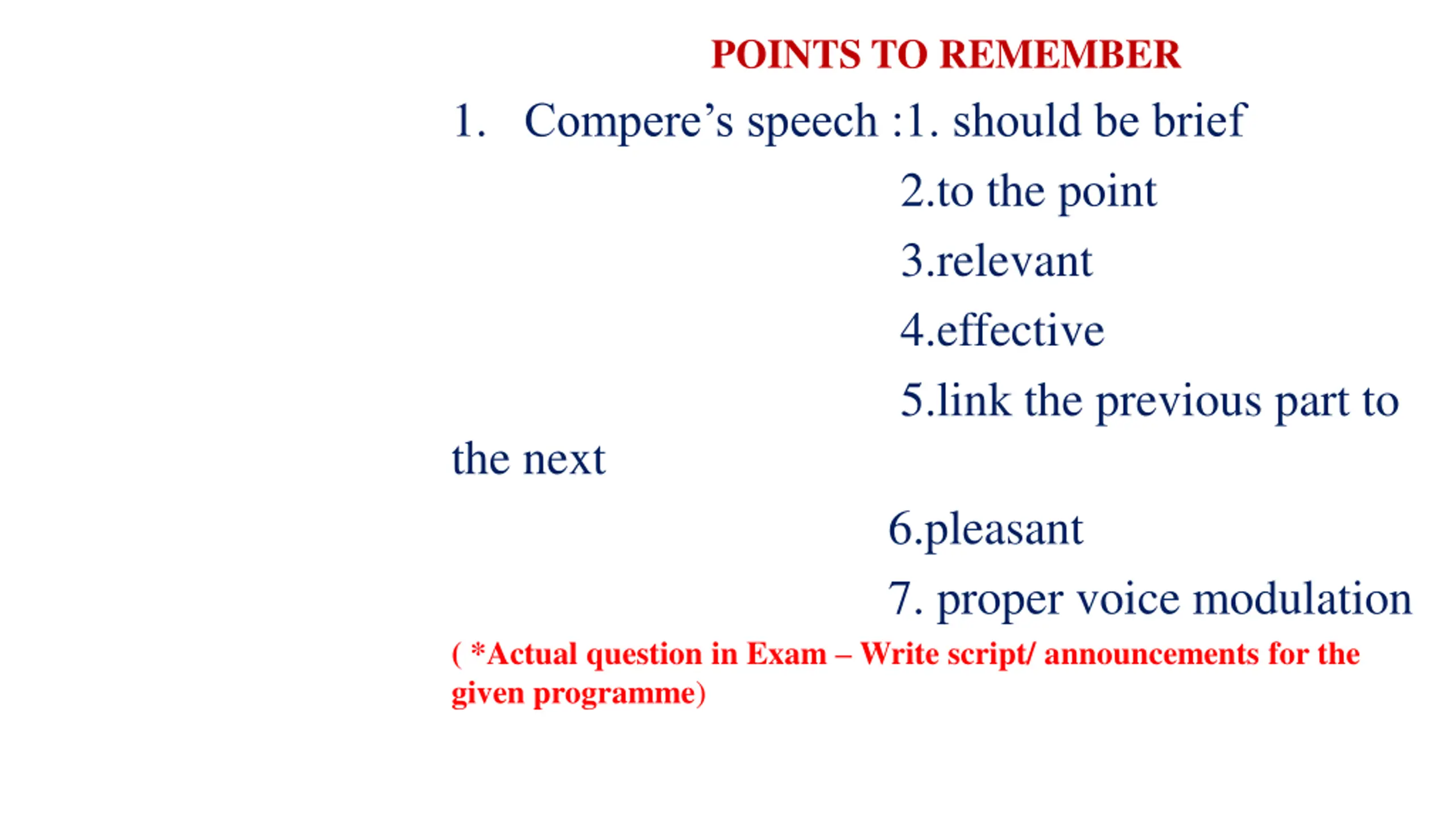 POINTS TO REMEMBER

1. Compere’s speech :1. should be brief

2.to the point

3.relevant

4.effective

5.link the previous part to the next

6.pleasant

7. proper voice modulation

( *Actual question in Exam – Write script/ announcements for the given programme)